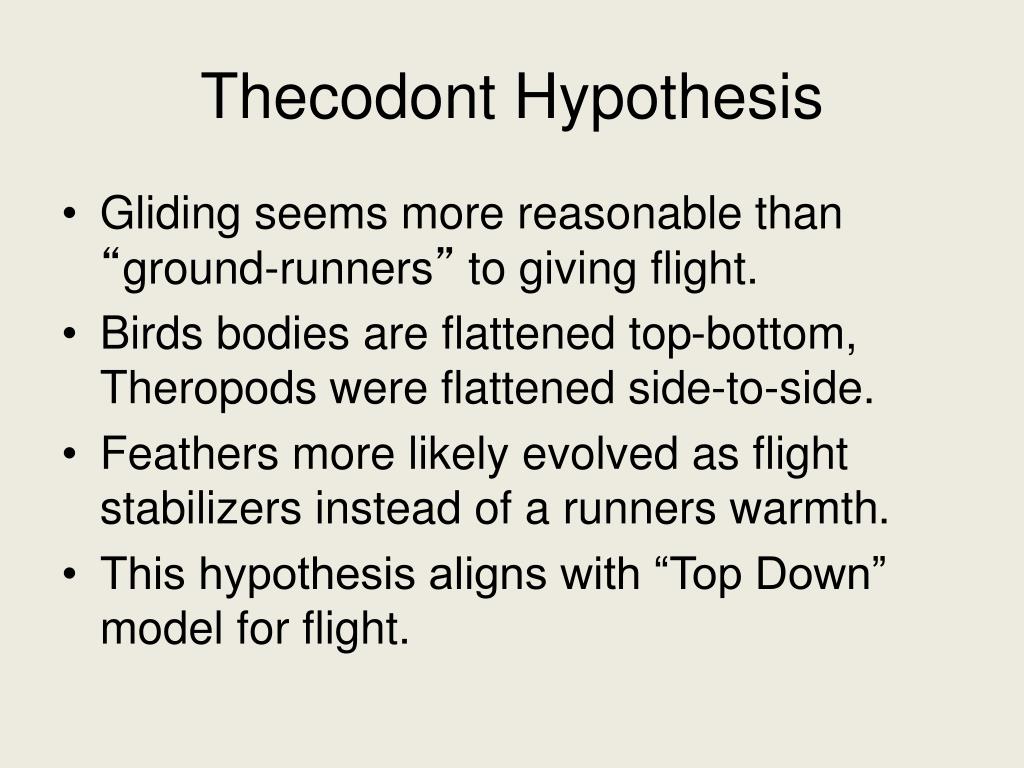 Thecodont Hypothesis

• Gliding seems more reasonable than “ground-runners” to giving flight.
• Birds bodies are flattened top-bottom, Theropods were flattened side-to-side.
• Feathers more likely evolved as flight stabilizers instead of a runners warmth.
• This hypothesis aligns with “Top Down” model for flight.